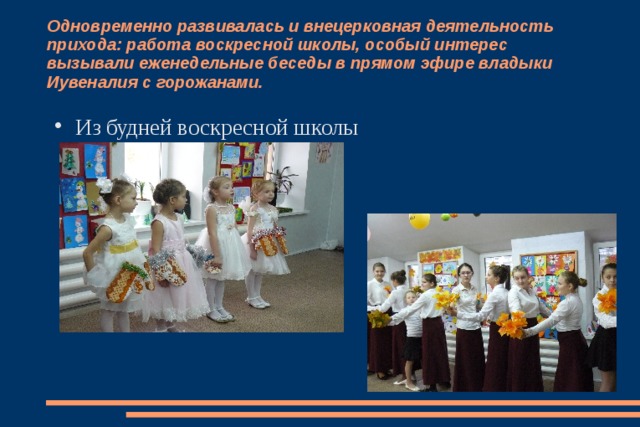 Одновременно развивалась и внецерковная деятельность прихода: работа воскресной школы, особый интерес вызывали еженедельные беседы в прямом эфире владыки Иувеналия с горожанами.

• Из будней воскресной школы